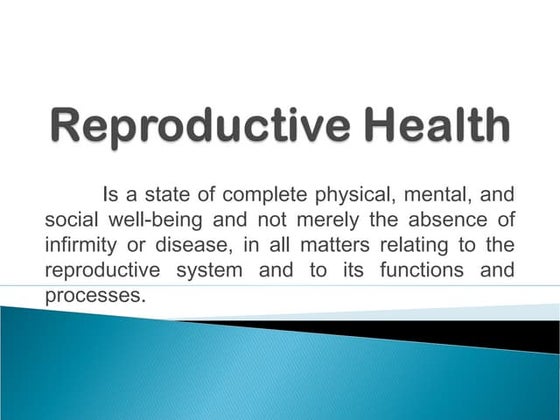 Reproductive Health

Is a state of complete physical, mental, and social well-being and not merely the absence of infirmity or disease, in all matters relating to the reproductive system and to its functions and processes.